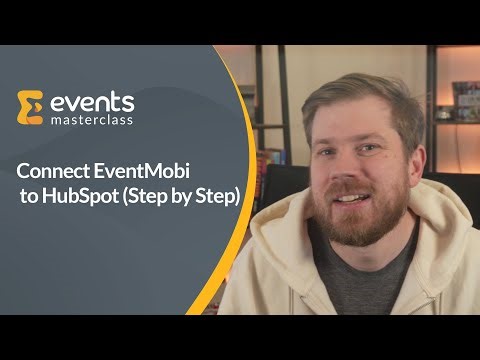 events
masterclass

Connect EventMobi to HubSpot (Step by Step)